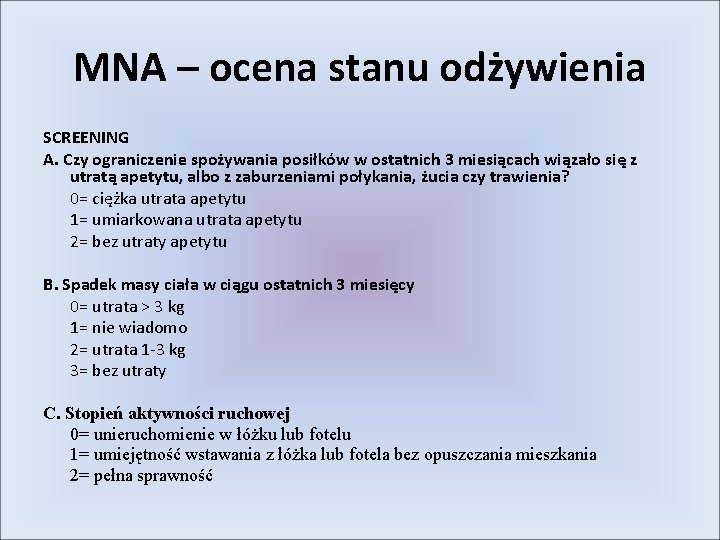 MNA – ocena stanu odżywienia

SCREENING

A. Czy ograniczenie spożywania posiłków w ostatnich 3 miesiącach wiązało się z utratą apetytu, albo z zaburzeniami połykania, żucia czy trawienia?

0= ciężka utrata apetytu

1= umiarkowana utrata apetytu

2= bez utraty apetytu

B. Spadek masy ciała w ciągu ostatnich 3 miesięcy

0= utrata > 3 kg

1= nie wiadomo

2= utrata 1-3 kg

3= bez utraty

C. Stopień aktywności ruchowej

0= unieruchomienie w łóżku lub fotelu

1= umiejętność wstawania z łóżka lub fotela bez opuszczania mieszkania

2= pełna sprawność